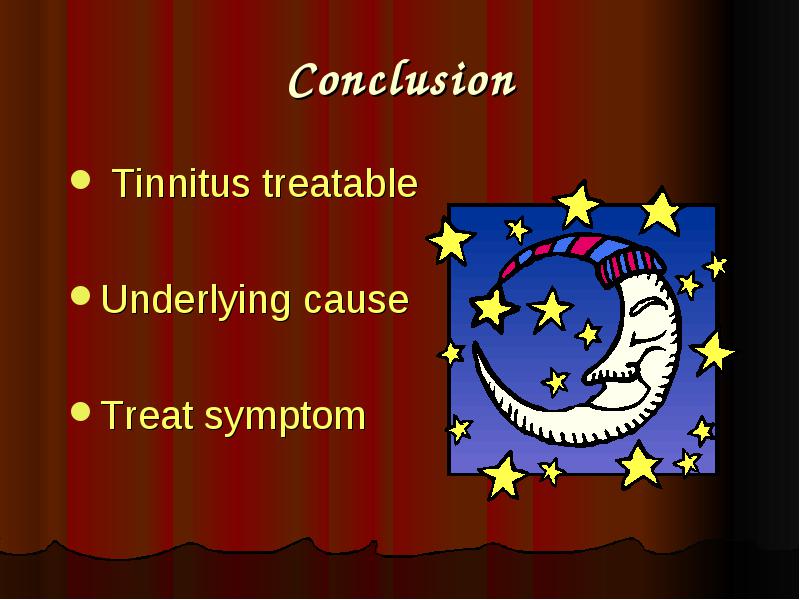 Conclusion

- Tinnitus treatable
- Underlying cause
- Treat symptom